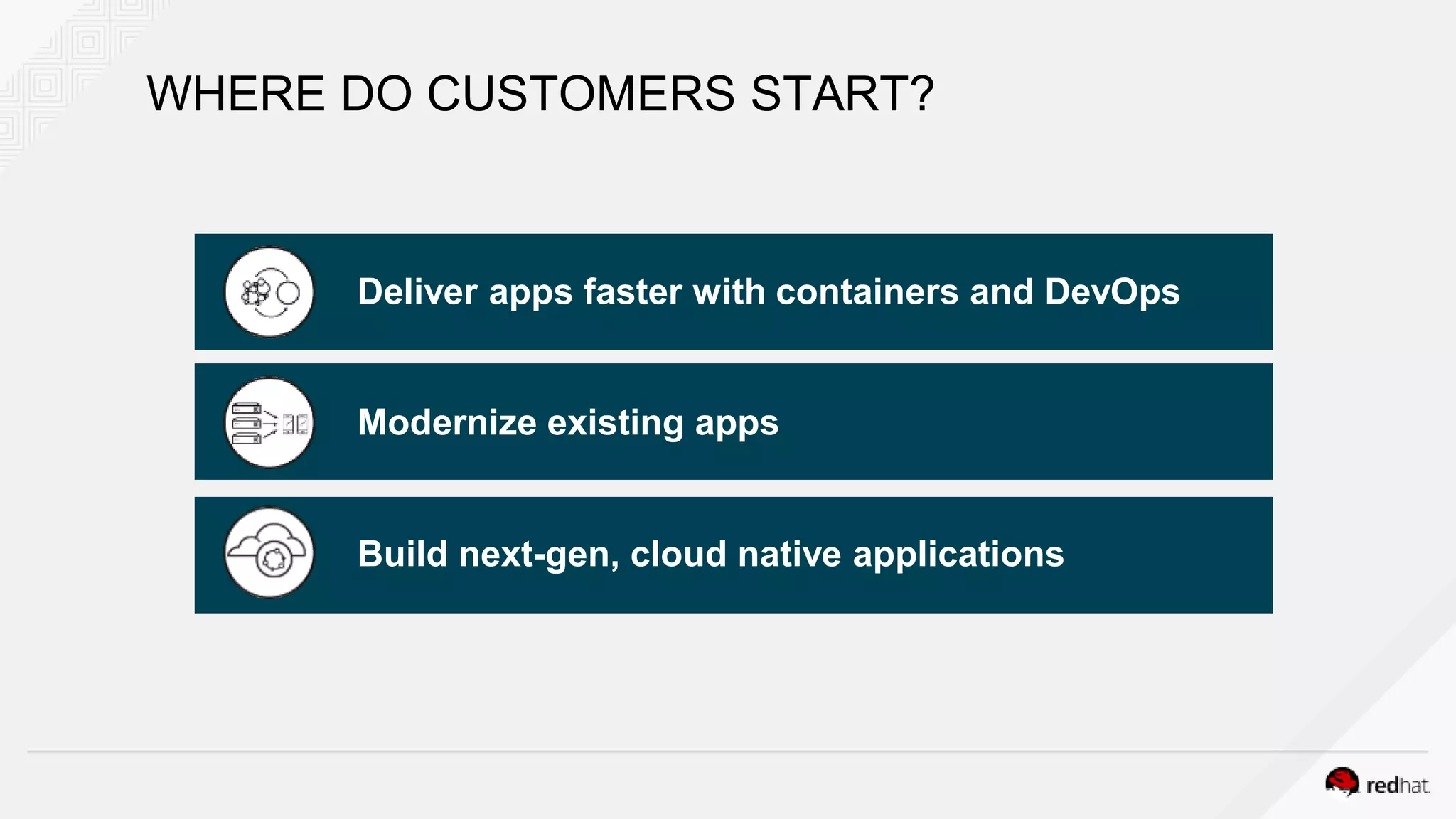 WHERE DO CUSTOMERS START?

Deliver apps faster with containers and DevOps

Modernize existing apps

Build next-gen, cloud native applications

redhat.